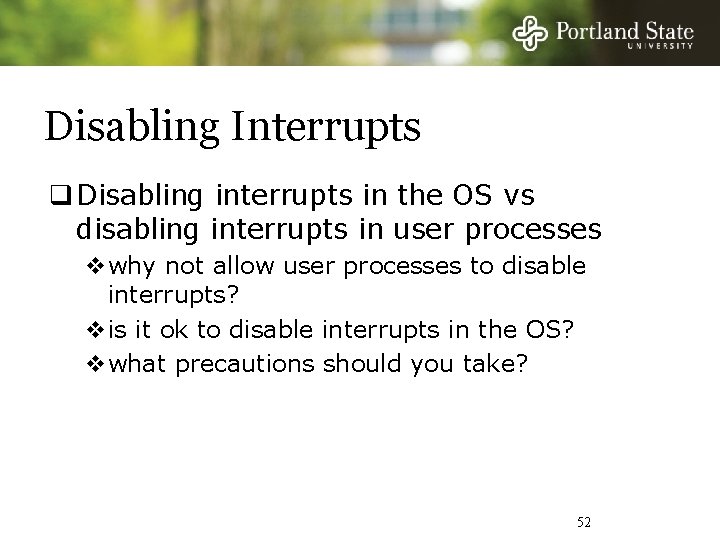 Portland State
UNIVERSITY

Disabling Interrupts

❑ Disabling interrupts in the OS vs disabling interrupts in user processes

❖ why not allow user processes to disable interrupts?

❖ is it ok to disable interrupts in the OS?

❖ what precautions should you take?

52